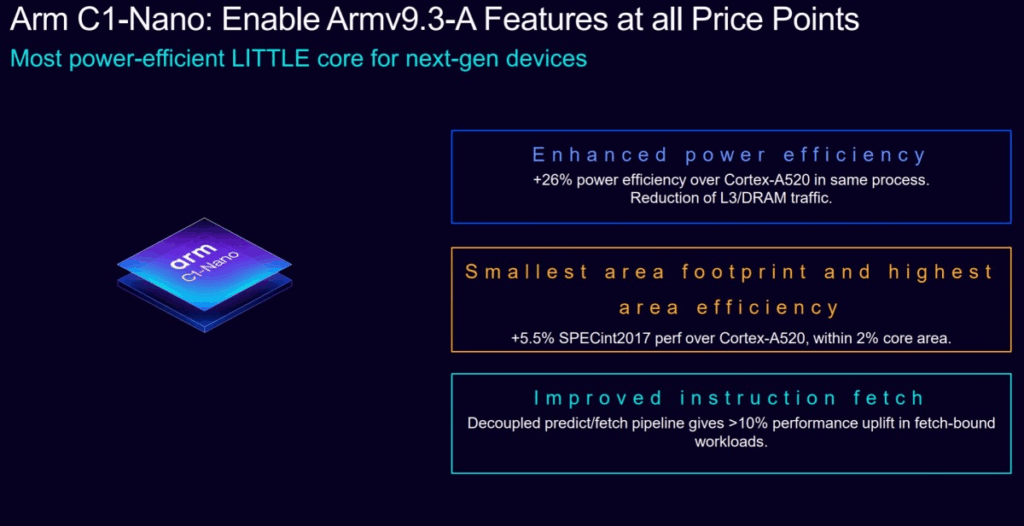 Arm C1-Nano: Enable Armv9.3-A Features at all Price Points

Most power-efficient LITTLE core for next-gen devices

arm C1-Nano

Enhanced power efficiency

+26% power efficiency over Cortex-A520 in same process. Reduction of L3/DRAM traffic.

Smallest area footprint and highest area efficiency

+5.5% SPECint2017 perf over Cortex-A520, within 2% core area.

Improved instruction fetch

Decoupled predict/fetch pipeline gives >10% performance uplift in fetch-bound workloads.